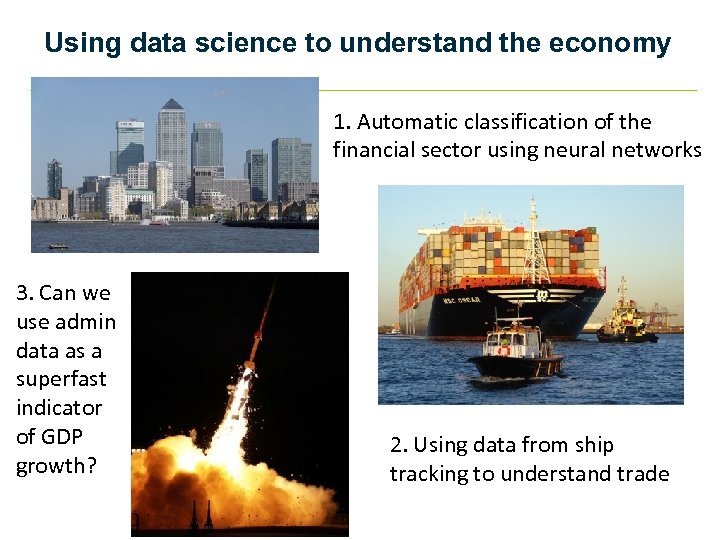 Using data science to understand the economy

1. Automatic classification of the financial sector using neural networks

MSC OSCAR

3. Can we use admin data as a superfast indicator of GDP growth?

2. Using data from ship tracking to understand trade